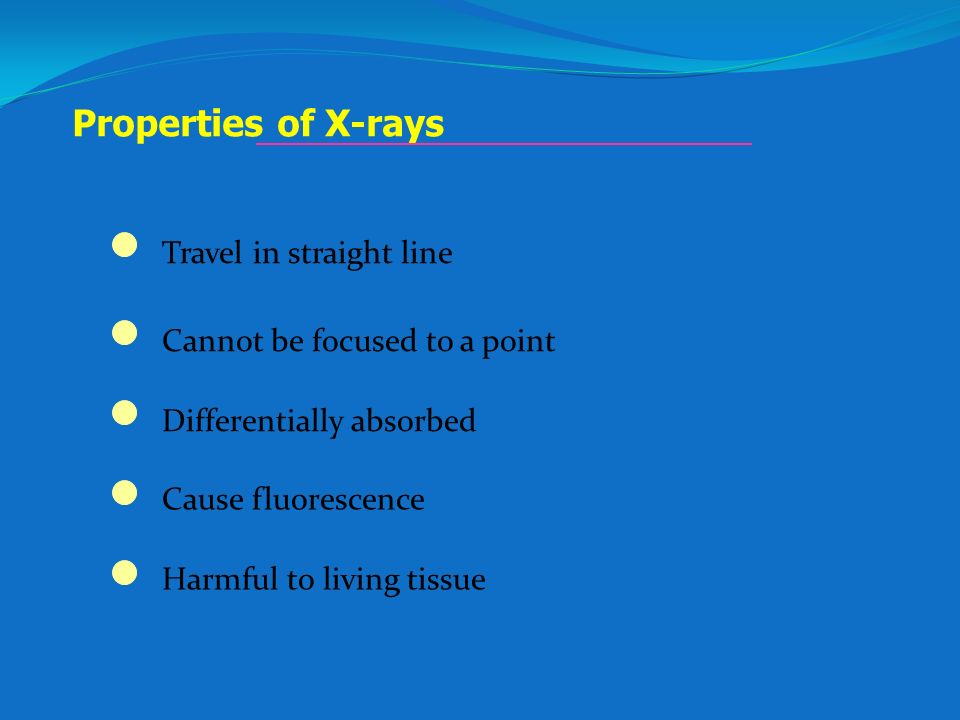 Properties of X-rays

- Travel in straight line
- Cannot be focused to a point
- Differentially absorbed
- Cause fluorescence
- Harmful to living tissue